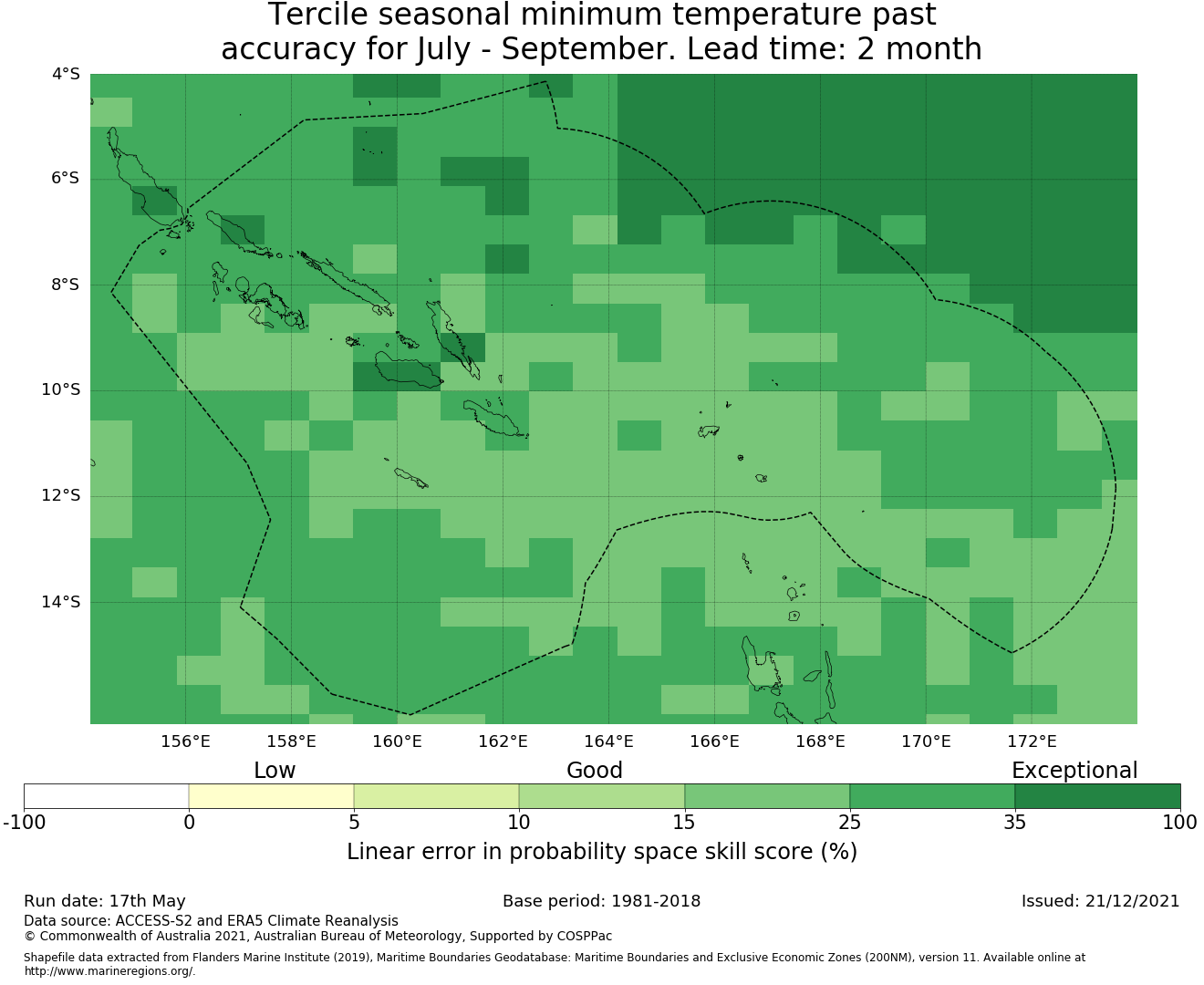 Tercile seasonal minimum temperature past accuracy for July - September. Lead time: 2 month

4°S
6°S
8°S
10°S
12°S
14°S

156°E 158°E 160°E 162°E 164°E 166°E 168°E 170°E 172°E

Low Good Exceptional

-100 0 5 10 15 25 35 100

Linear error in probability space skill score (%)

Run date: 17th May
Base period: 1981-2018
Issued: 21/12/2021

Data source: ACCESS-S2 and ERA5 Climate Reanalysis
© Commonwealth of Australia 2021, Australian Bureau of Meteorology, Supported by COSPPac

Shapefile data extracted from Flanders Marine Institute (2019), Maritime Boundaries Geodatabase: Maritime Boundaries and Exclusive Economic Zones (200NM), version 11. Available online at http://www.marineregions.org/.